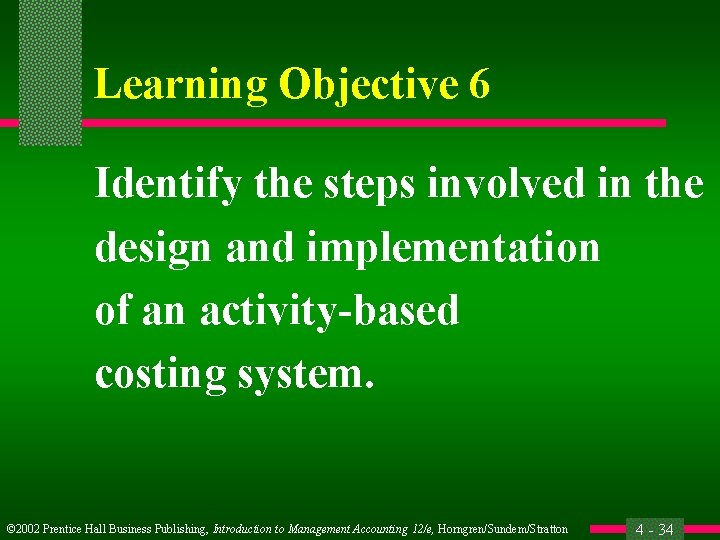 Learning Objective 6

Identify the steps involved in the design and implementation of an activity-based costing system.

©2002 Prentice Hall Business Publishing, Introduction to Management Accounting 12/e, Horngren/Sundem/Stratton

4 - 34